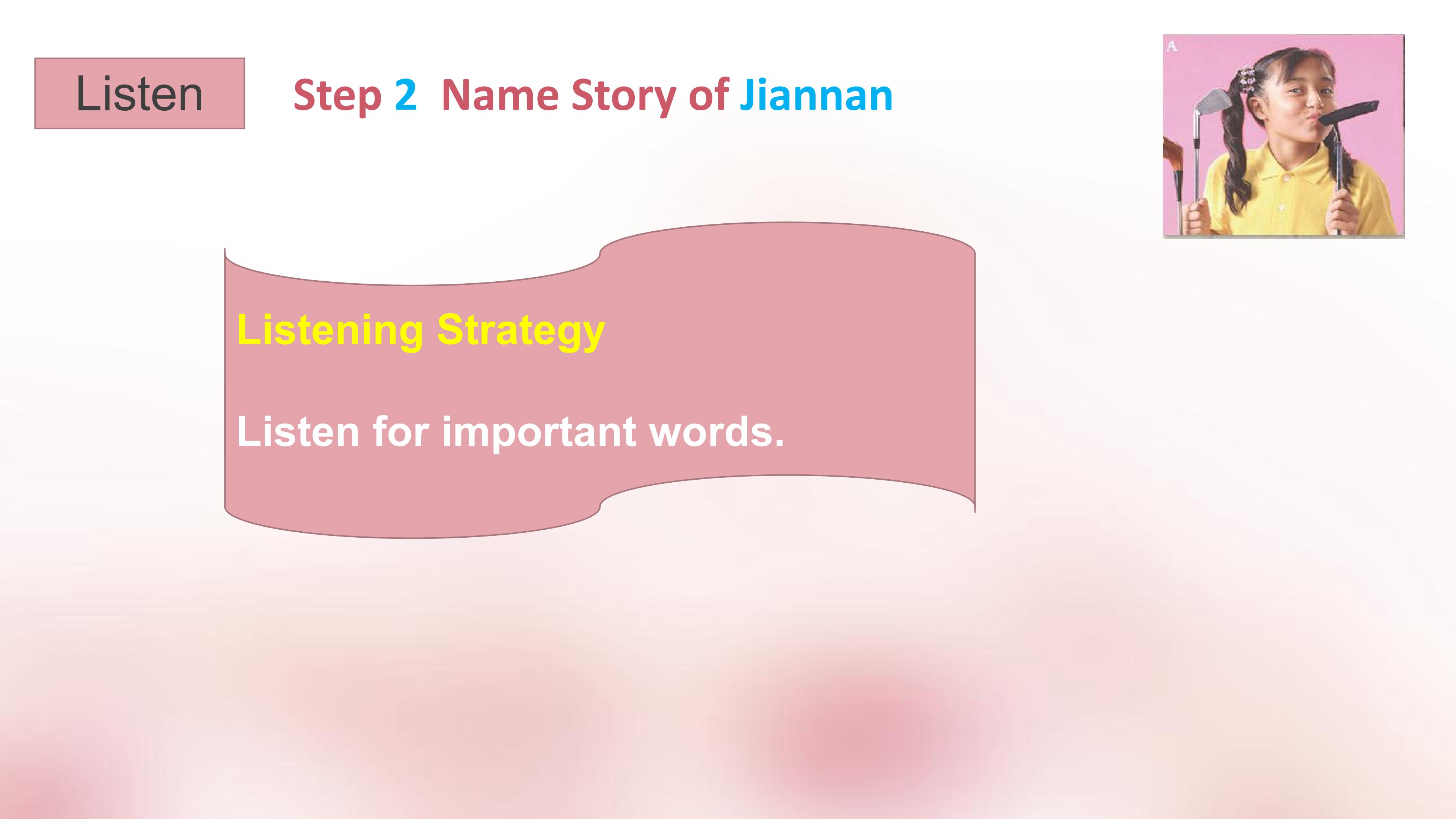 Listen

Step 2 Name Story of Jiannan

A

Listening Strategy

Listen for important words.